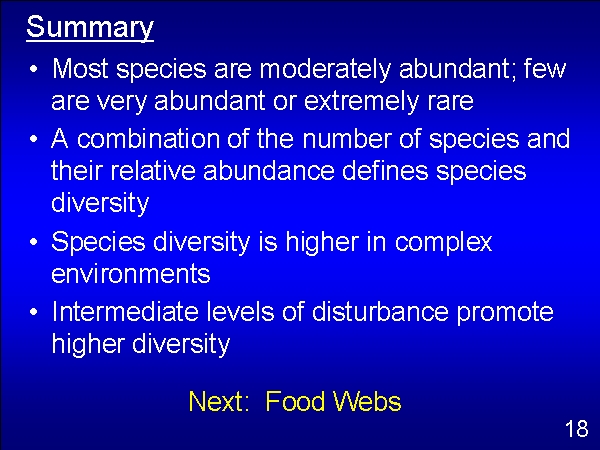 Summary

• Most species are moderately abundant; few are very abundant or extremely rare

• A combination of the number of species and their relative abundance defines species diversity

• Species diversity is higher in complex environments

• Intermediate levels of disturbance promote higher diversity

Next: Food Webs

18